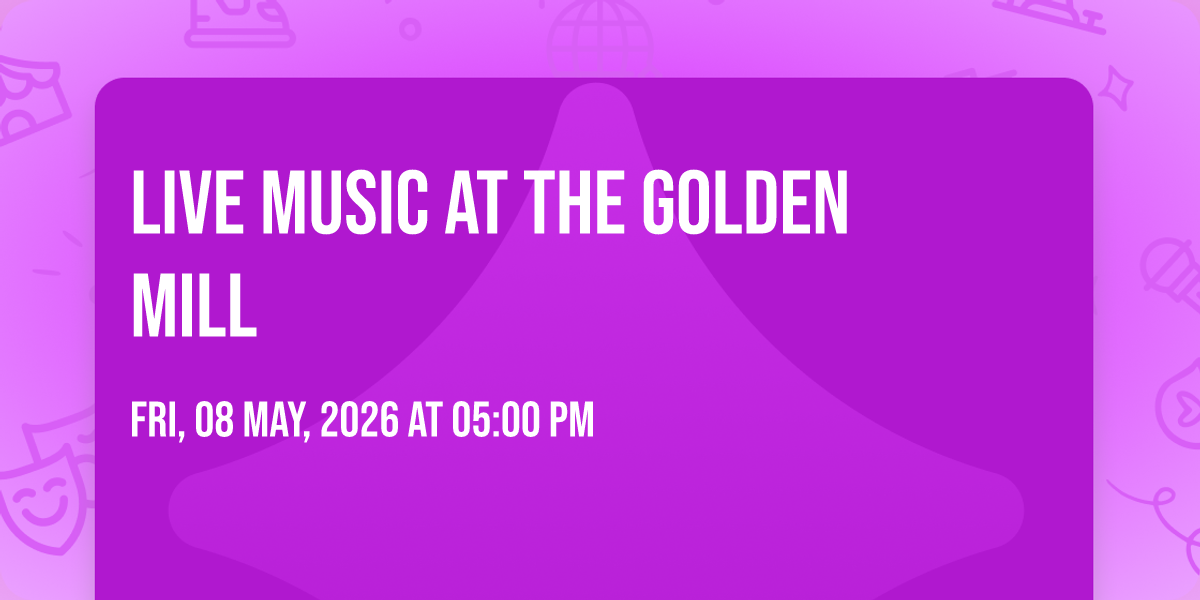 LIVE MUSIC AT THE GOLDEN MILL

FRI, 08 MAY, 2026 AT 05:00 PM